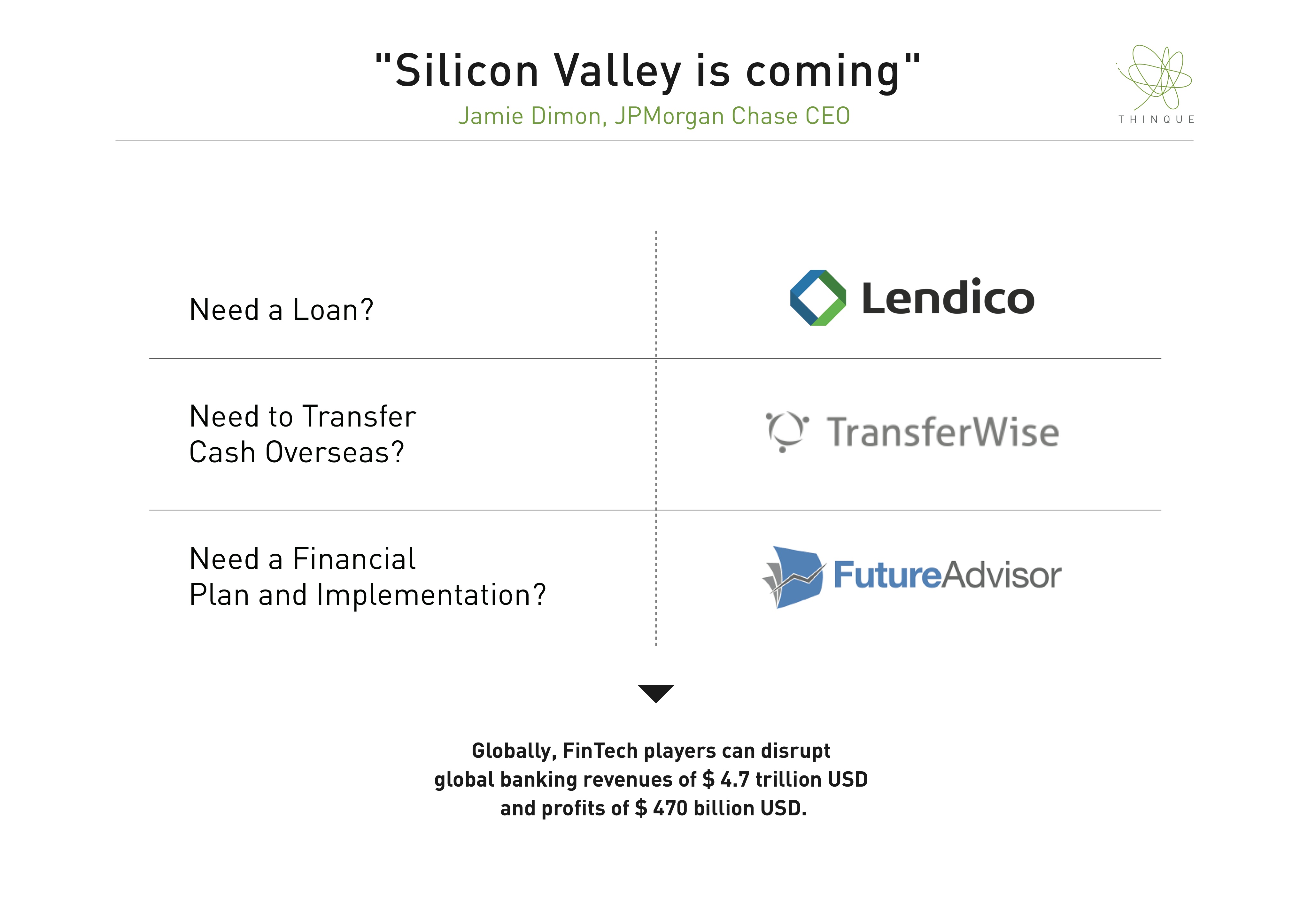 "Silicon Valley is coming"
Jamie Dimon, JPMorgan Chase CEO

THINQUE

| Need a Loan? | Lendico |
|---|---|
| Need to Transfer Cash Overseas? | TransferWise |
| Need a Financial Plan and Implementation? | FutureAdvisor |

Globally, FinTech players can disrupt global banking revenues of $ 4.7 trillion USD and profits of $ 470 billion USD.